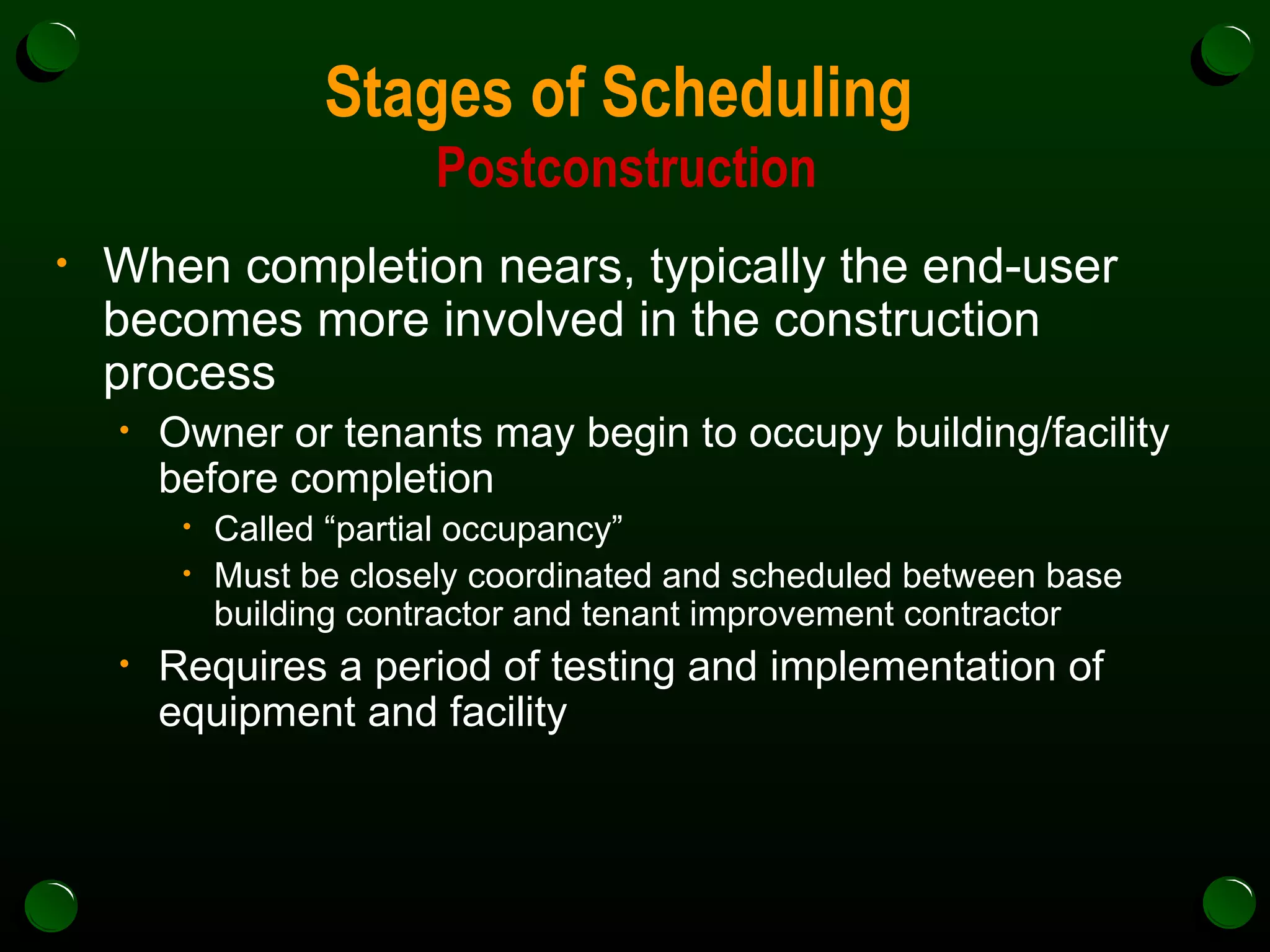 Stages of Scheduling
Postconstruction

• When completion nears, typically the end-user becomes more involved in the construction process
  • Owner or tenants may begin to occupy building/facility before completion
    • Called “partial occupancy”
    • Must be closely coordinated and scheduled between base building contractor and tenant improvement contractor
  • Requires a period of testing and implementation of equipment and facility